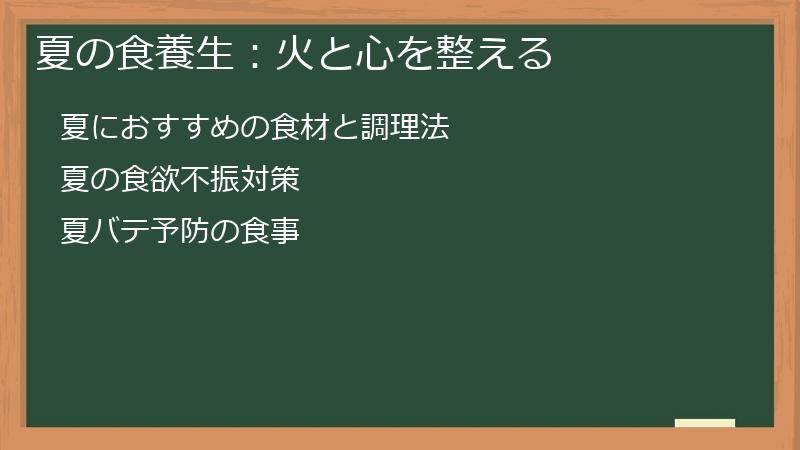 夏の食養生：火と心を整える

夏におすすめの食材と調理法

夏の食欲不振対策

夏バテ予防の食事